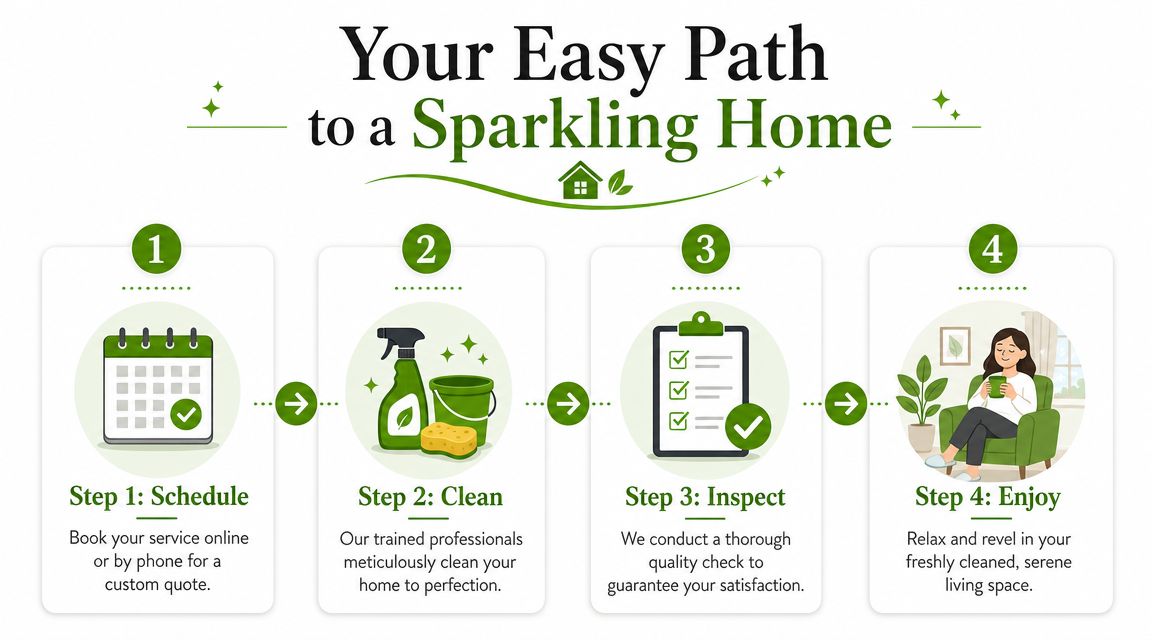 Your Easy Path to a Sparkling Home

1

Step 1: Schedule

Book your service online or by phone for a custom quote.

2

Step 2: Clean

Our trained professionals meticulously clean your home to perfection.

3

Step 3: Inspect

We conduct a thorough quality check to guarantee your satisfaction.

4

Step 4: Enjoy

Relax and revel in your freshly cleaned, serene living space.